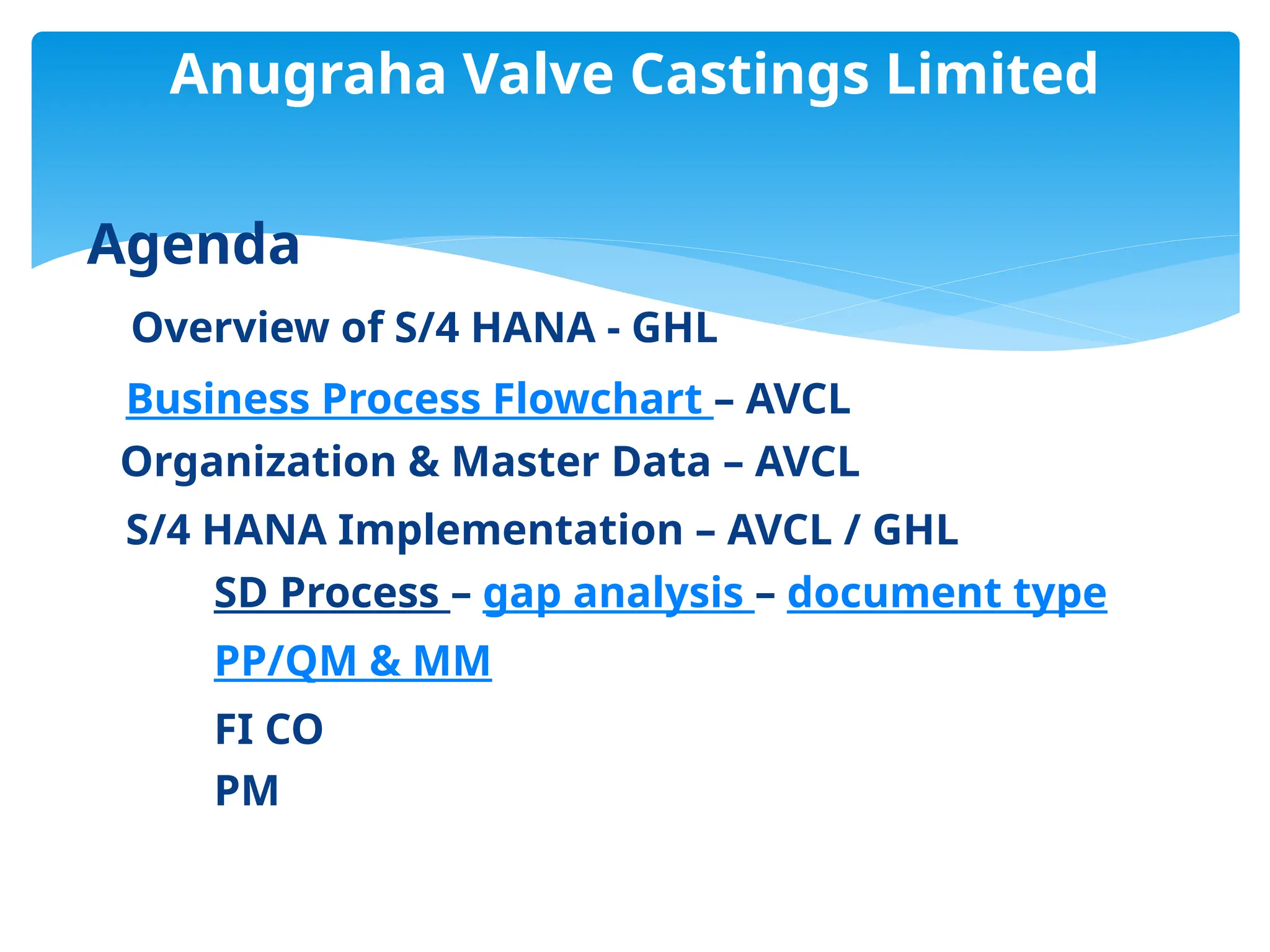 Anugraha Valve Castings Limited

Agenda

Overview of S/4 HANA - GHL

Business Process Flowchart – AVCL

Organization & Master Data – AVCL

S/4 HANA Implementation – AVCL / GHL

SD Process – gap analysis – document type

PP/QM & MM

FI CO

PM